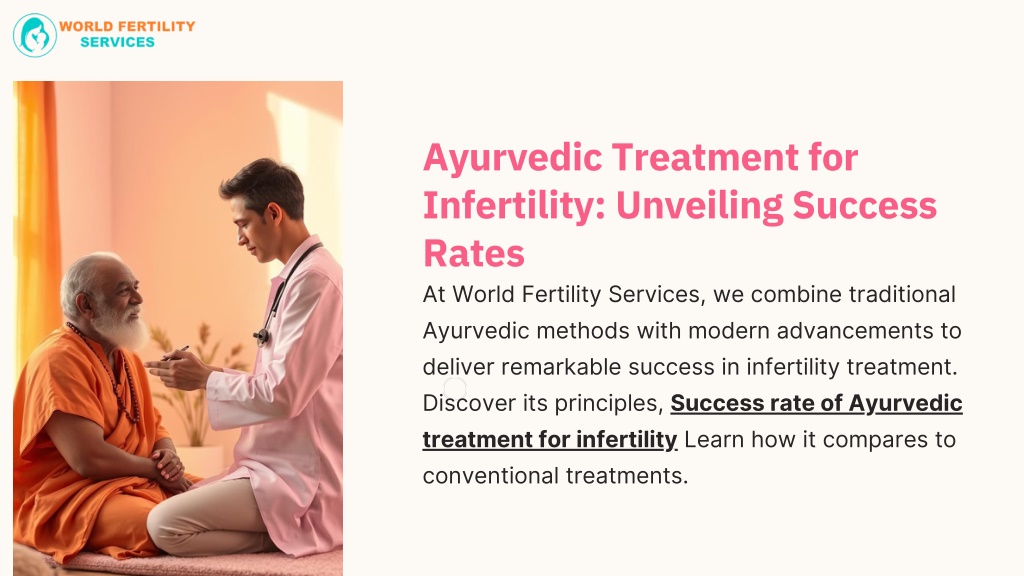 WORLD FERTILITY SERVICES

Ayurvedic Treatment for Infertility: Unveiling Success Rates

At World Fertility Services, we combine traditional Ayurvedic methods with modern advancements to deliver remarkable success in infertility treatment. Discover its principles, Success rate of Ayurvedic treatment for infertility Learn how it compares to conventional treatments.